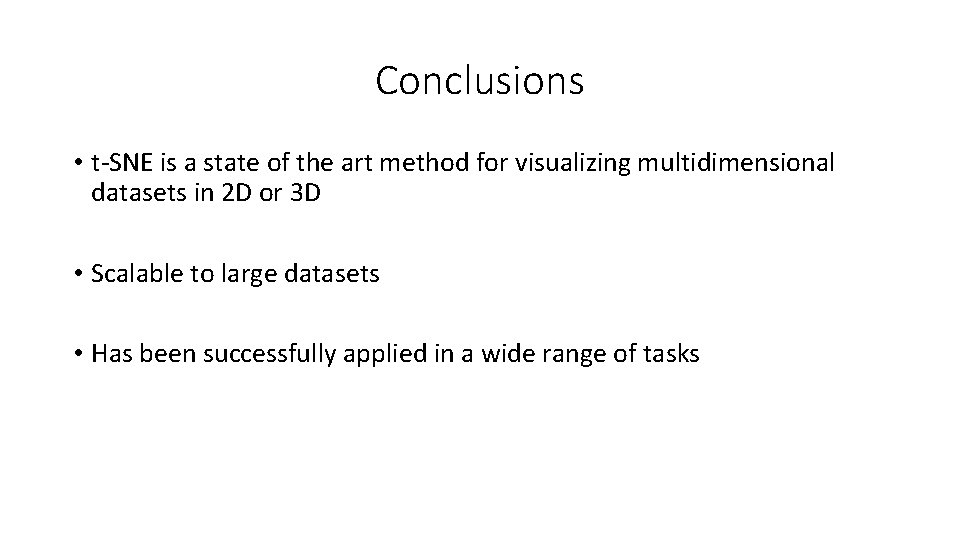 Conclusions

• t-SNE is a state of the art method for visualizing multidimensional datasets in 2D or 3D

• Scalable to large datasets

• Has been successfully applied in a wide range of tasks